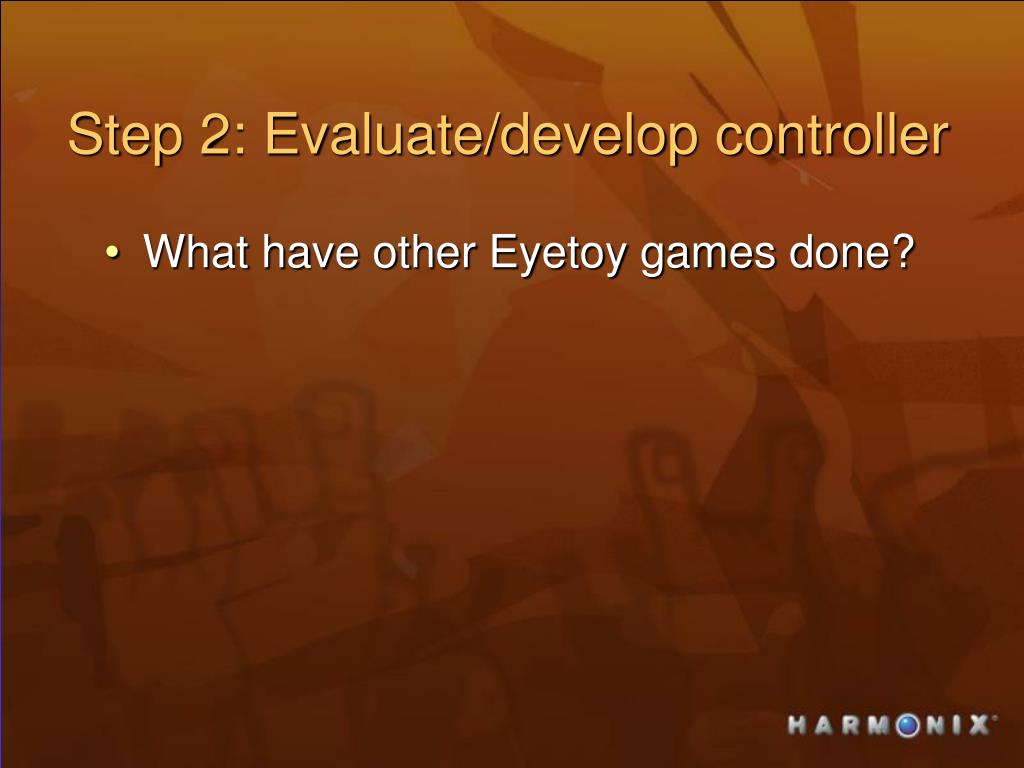 Step 2: Evaluate/develop controller

• What have other Eyetoy games done?

HARMONIX